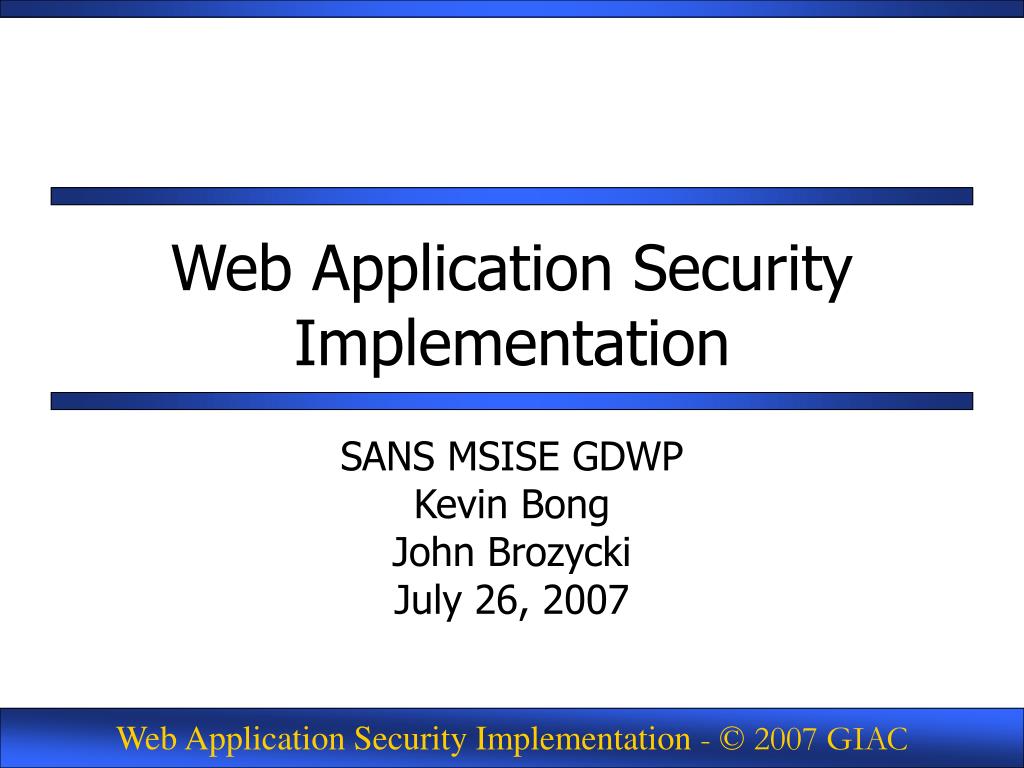 Web Application Security Implementation

SANS MSISE GDWP
Kevin Bong
John Brozycki
July 26, 2007

Web Application Security Implementation - © 2007 GIAC